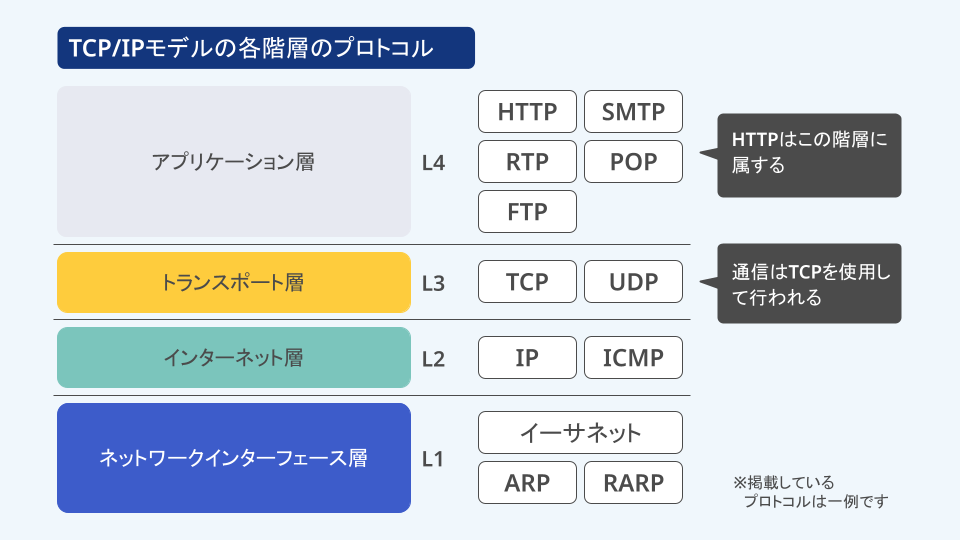 TCP/IPモデルの各階層のプロトコル

アプリケーション層

L4

HTTP

SMTP

RTP

POP

FTP

HTTPはこの階層に属する

トランスポート層

L3

TCP

UDP

通信はTCPを使用して行われる

インターネット層

L2

IP

ICMP

ネットワークインターフェース層

L1

イーサネット

ARP

RARP

※掲載しているプロトコルは一例です